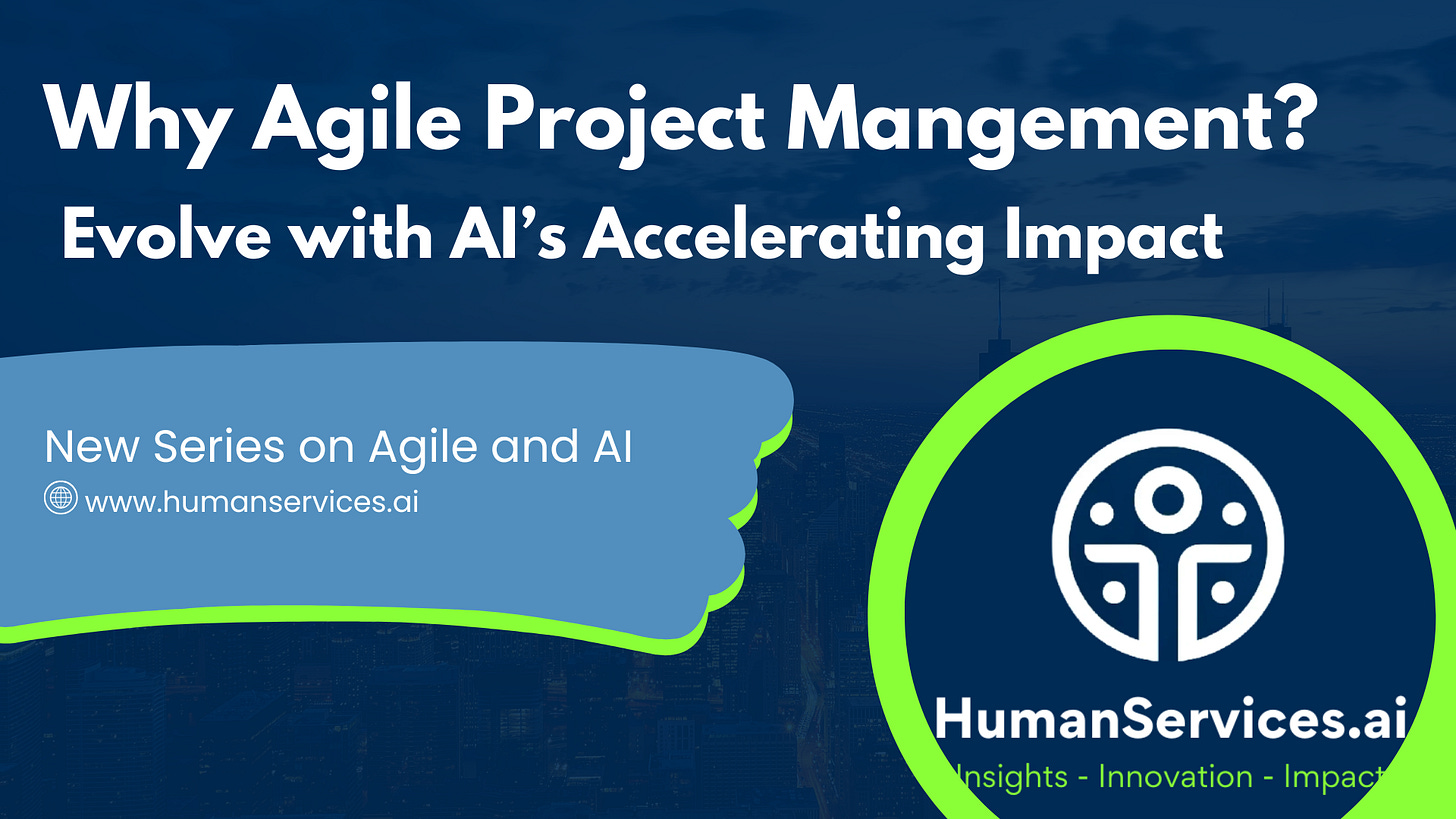 Why Agile Project Mangement?
Evolve with AI's Accelerating Impact

New Series on Agile and AI
www.humanservices.ai

HumanServices.ai
Insights - Innovation - Impact